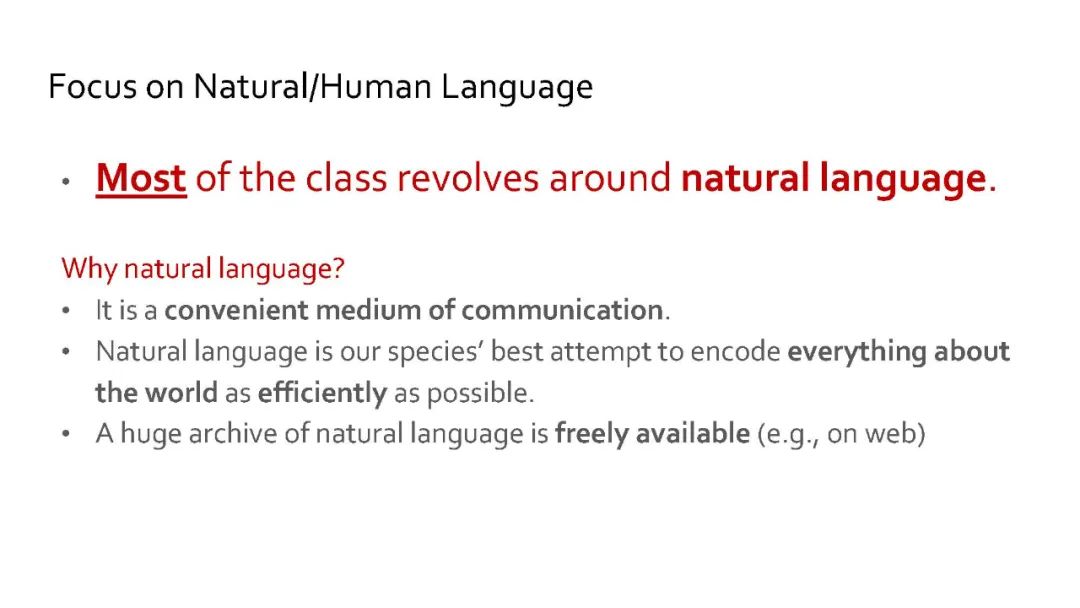 Focus on Natural/Human Language

• Most of the class revolves around natural language.

Why natural language?
• It is a convenient medium of communication.
• Natural language is our species' best attempt to encode everything about the world as efficiently as possible.
• A huge archive of natural language is freely available (e.g., on web)